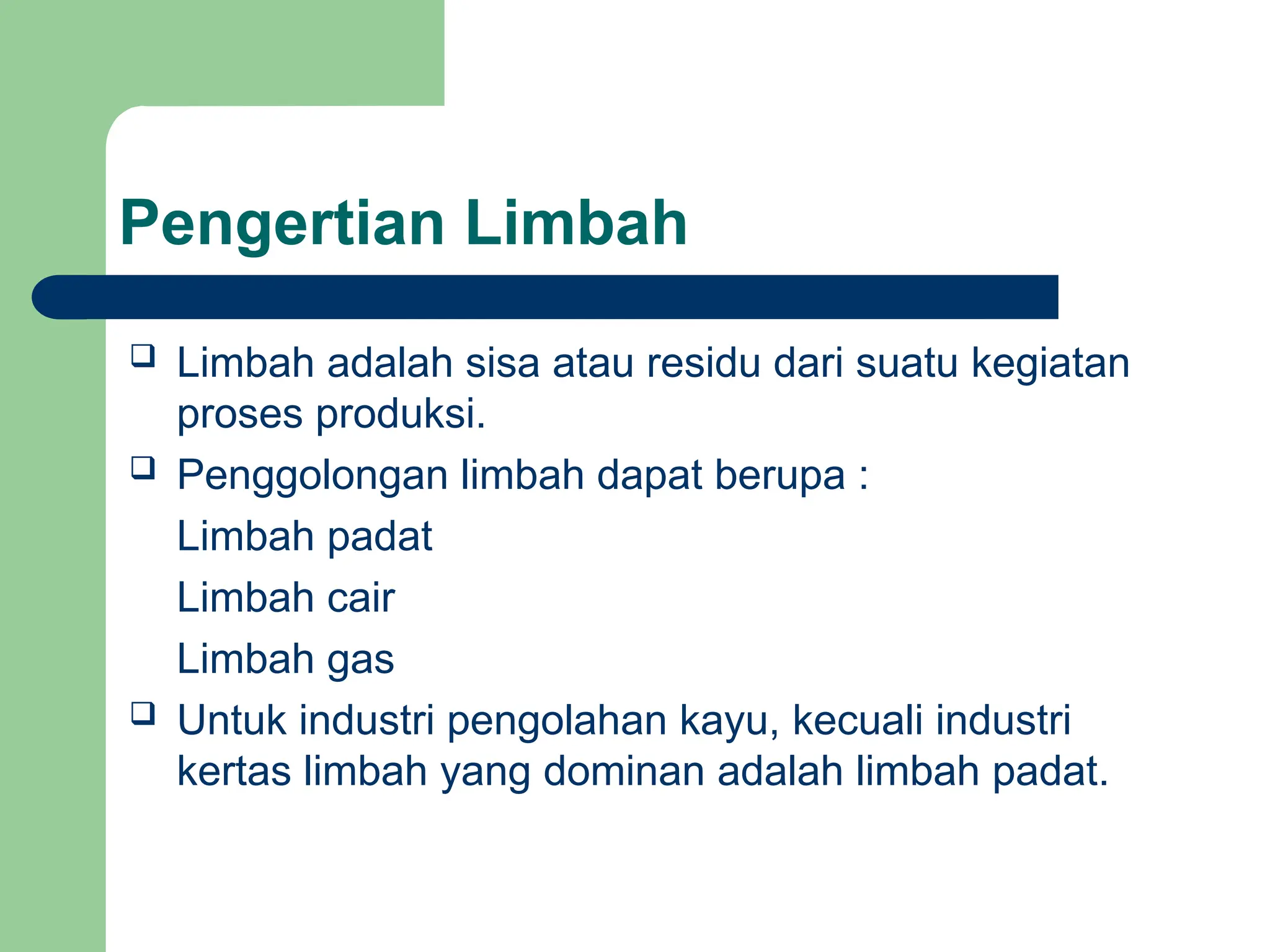 Pengertian Limbah

❑ Limbah adalah sisa atau residu dari suatu kegiatan proses produksi.

❑ Penggolongan limbah dapat berupa :

Limbah padat

Limbah cair

Limbah gas

❑ Untuk industri pengolahan kayu, kecuali industri kertas limbah yang dominan adalah limbah padat.